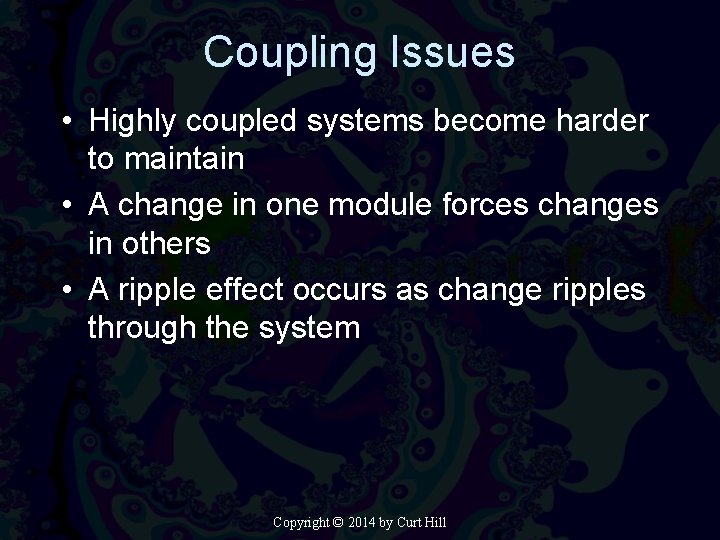 Coupling Issues

• Highly coupled systems become harder to maintain

• A change in one module forces changes in others

• A ripple effect occurs as change ripples through the system

Copyright © 2014 by Curt Hill